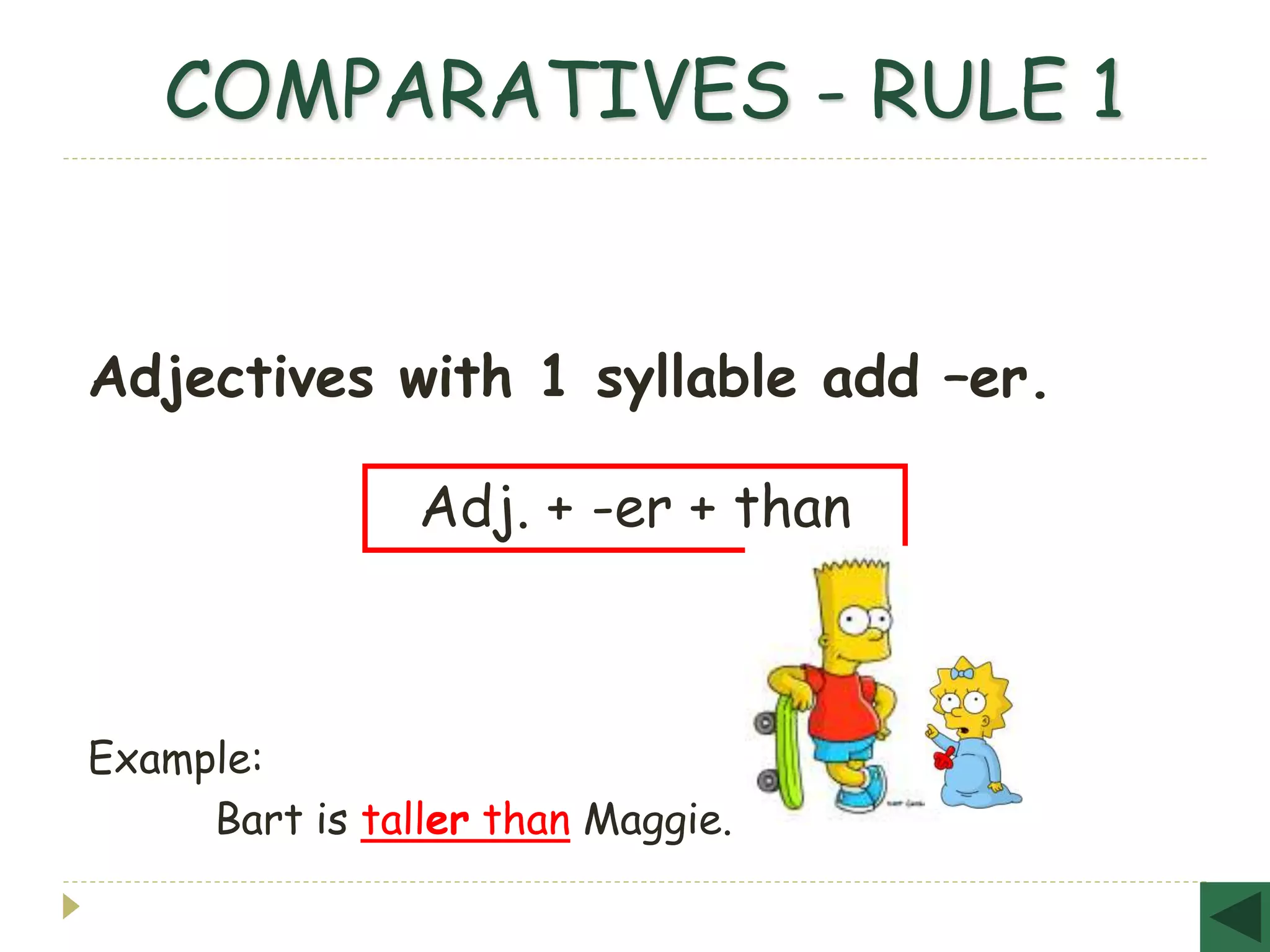 COMPARATIVES - RULE 1

Adjectives with 1 syllable add –er.

Adj. + -er + than

Example:

Bart is taller than Maggie.